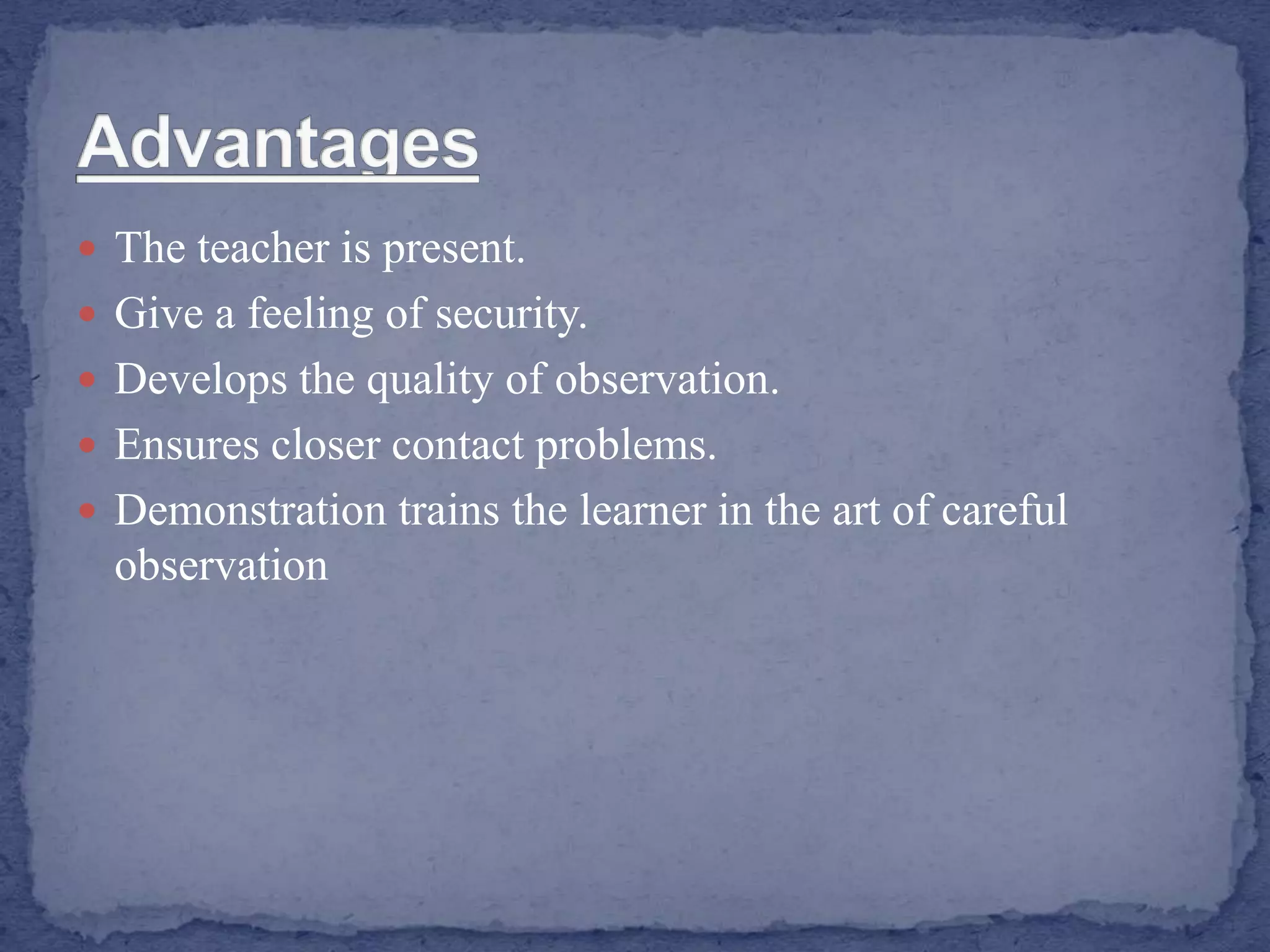 Advantages

- The teacher is present.
- Give a feeling of security.
- Develops the quality of observation.
- Ensures closer contact problems.
- Demonstration trains the learner in the art of careful observation